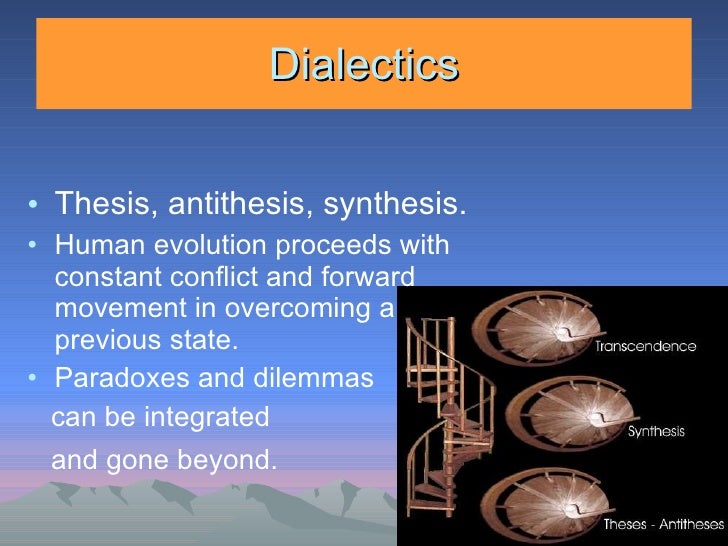 Dialectics

• Thesis, antithesis, synthesis.
• Human evolution proceeds with constant conflict and forward movement in overcoming a previous state.
• Paradoxes and dilemmas can be integrated and gone beyond.

Transcendence

Synthesis

Theses - Antitheses